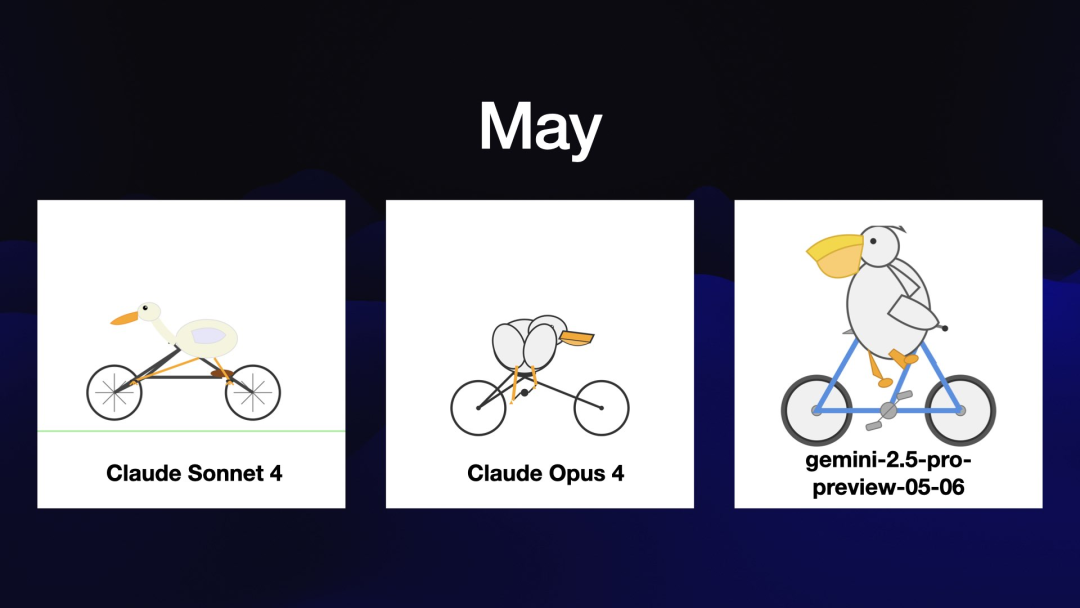 May

Claude Sonnet 4

Claude Opus 4

gemini-2.5-pro-preview-05-06